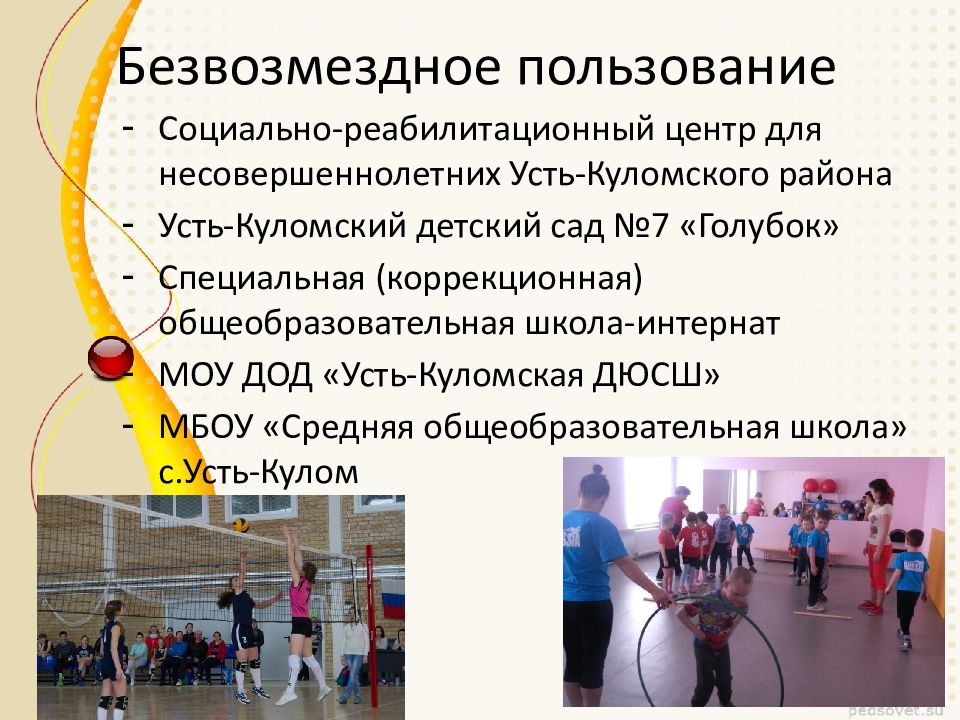 Безвозмездное пользование

- Социально-реабилитационный центр для несовершеннолетних Усть-Куломского района
- Усть-Куломский детский сад №7 «Голубок»
- Специальная (коррекционная) общеобразовательная школа-интернат
- МОУ ДОД «Усть-Куломская ДЮСШ»
- МБОУ «Средняя общеобразовательная школа» с.Усть-Кулом

pedsovet.su